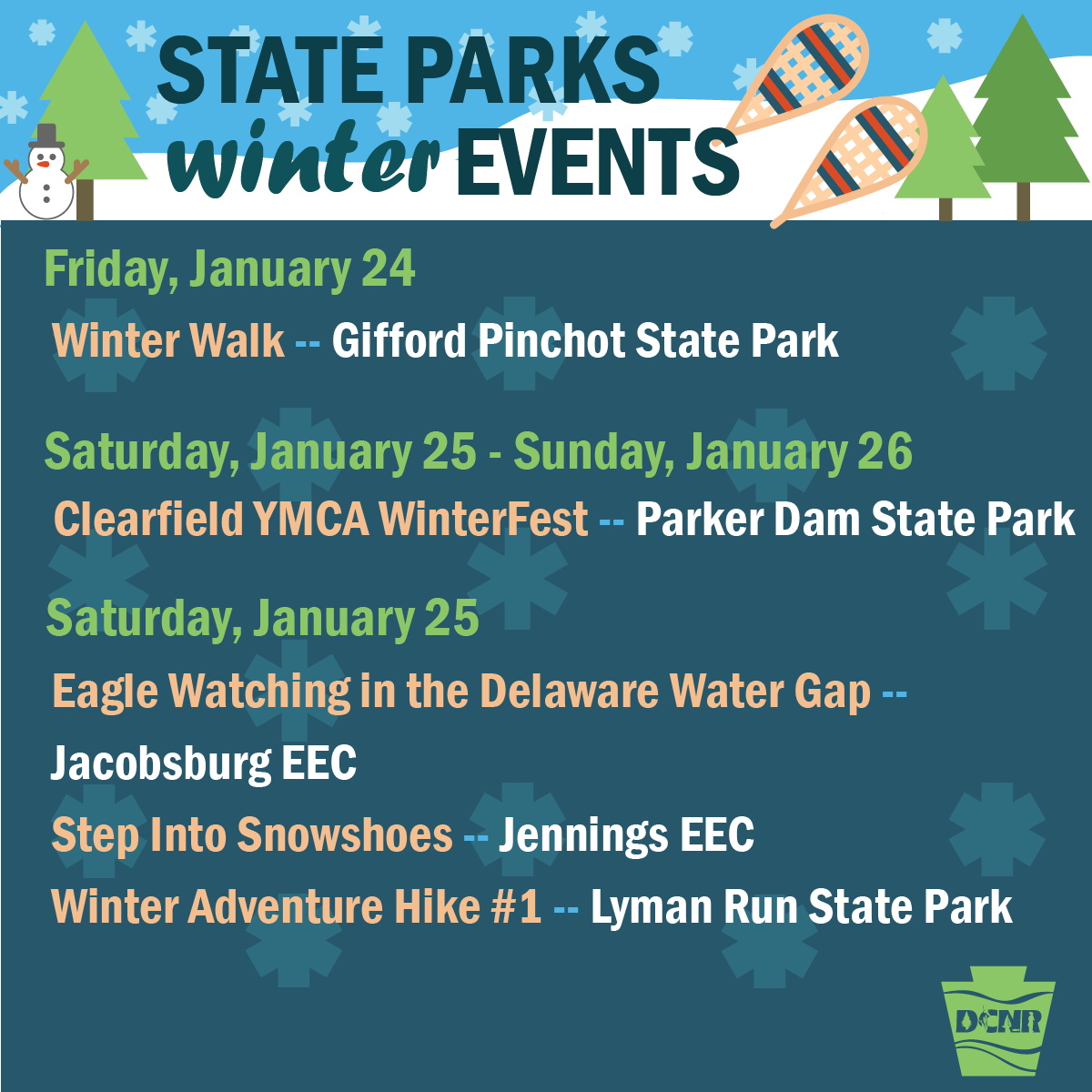 STATE PARKS winter EVENTS

Friday, January 24

Winter Walk -- Gifford Pinchot State Park

Saturday, January 25 - Sunday, January 26

Clearfield YMCA WinterFest -- Parker Dam State Park

Saturday, January 25

Eagle Watching in the Delaware Water Gap -- Jacobsburg EEC

Step Into Snowshoes -- Jennings EEC

Winter Adventure Hike #1 -- Lyman Run State Park

DCNR